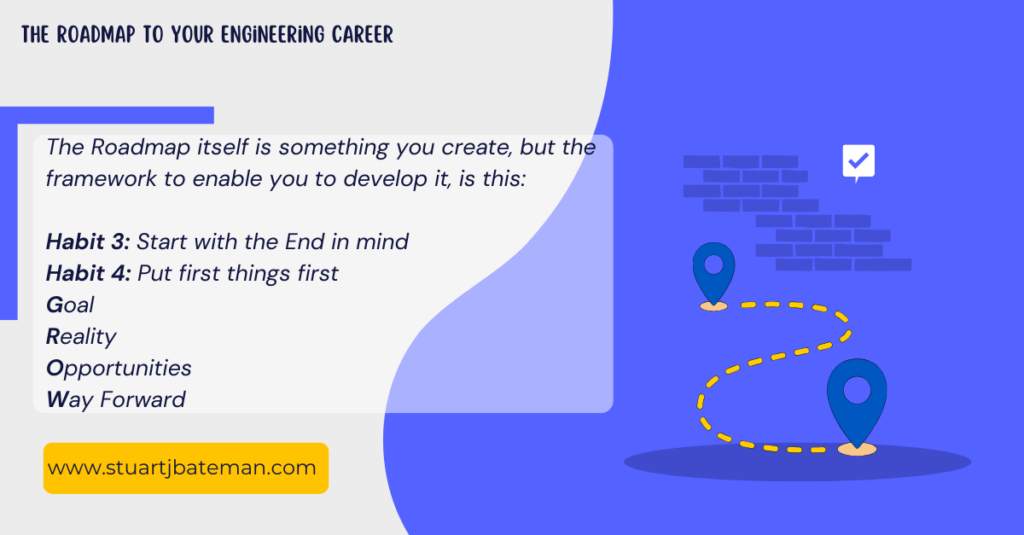 THE ROADMAP TO YOUR ENGINEERING CAREER

The Roadmap itself is something you create, but the framework to enable you to develop it, is this:

Habit 3: Start with the End in mind
Habit 4: Put first things first
Goal
Reality
Opportunities
Way Forward

www.stuartjbateman.com